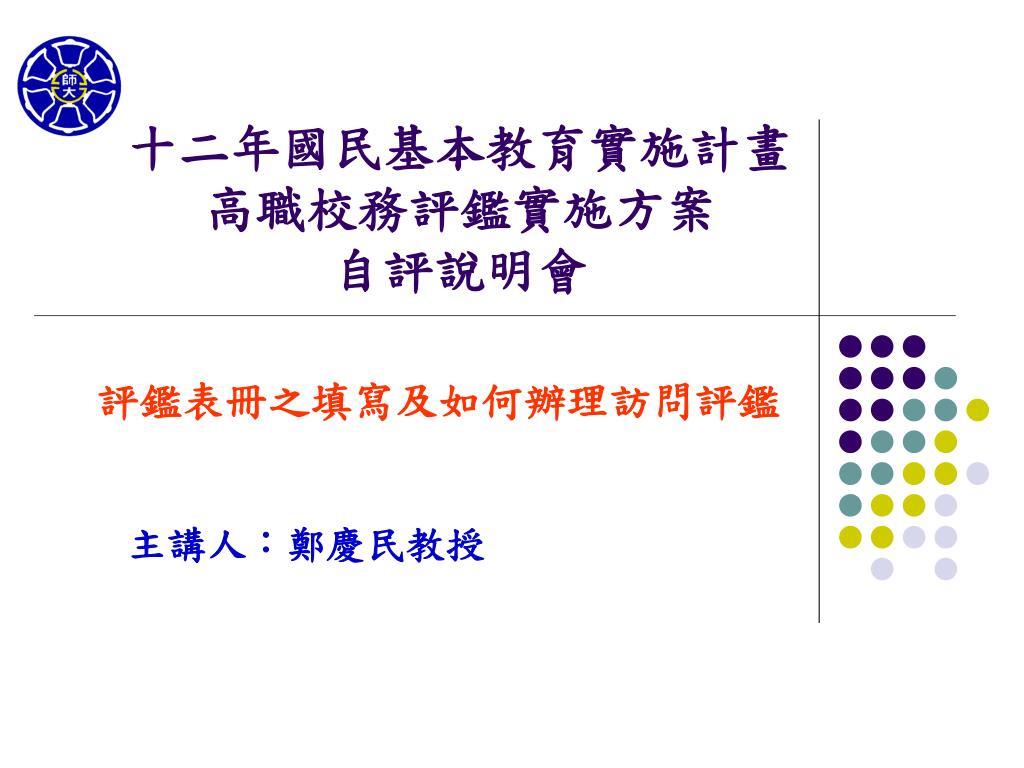 師大

十二年國民基本教育實施計畫
高職校務評鑑實施方案
自評說明會

評鑑表冊之填寫及如何辦理訪問評鑑

主講人：鄭慶民教授